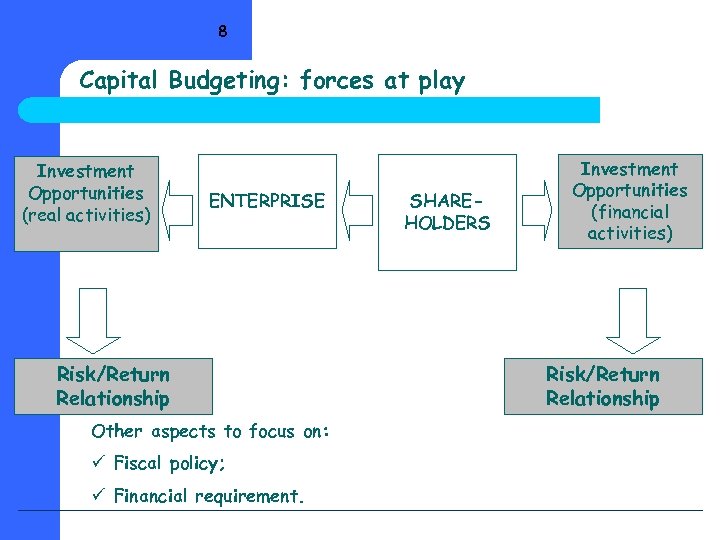 8

Capital Budgeting: forces at play

Investment Opportunities (real activities)

ENTERPRISE

SHARE-HOLDERS

Investment Opportunities (financial activities)

Risk/Return Relationship

Risk/Return Relationship

Other aspects to focus on:

✓ Fiscal policy;

✓ Financial requirement.